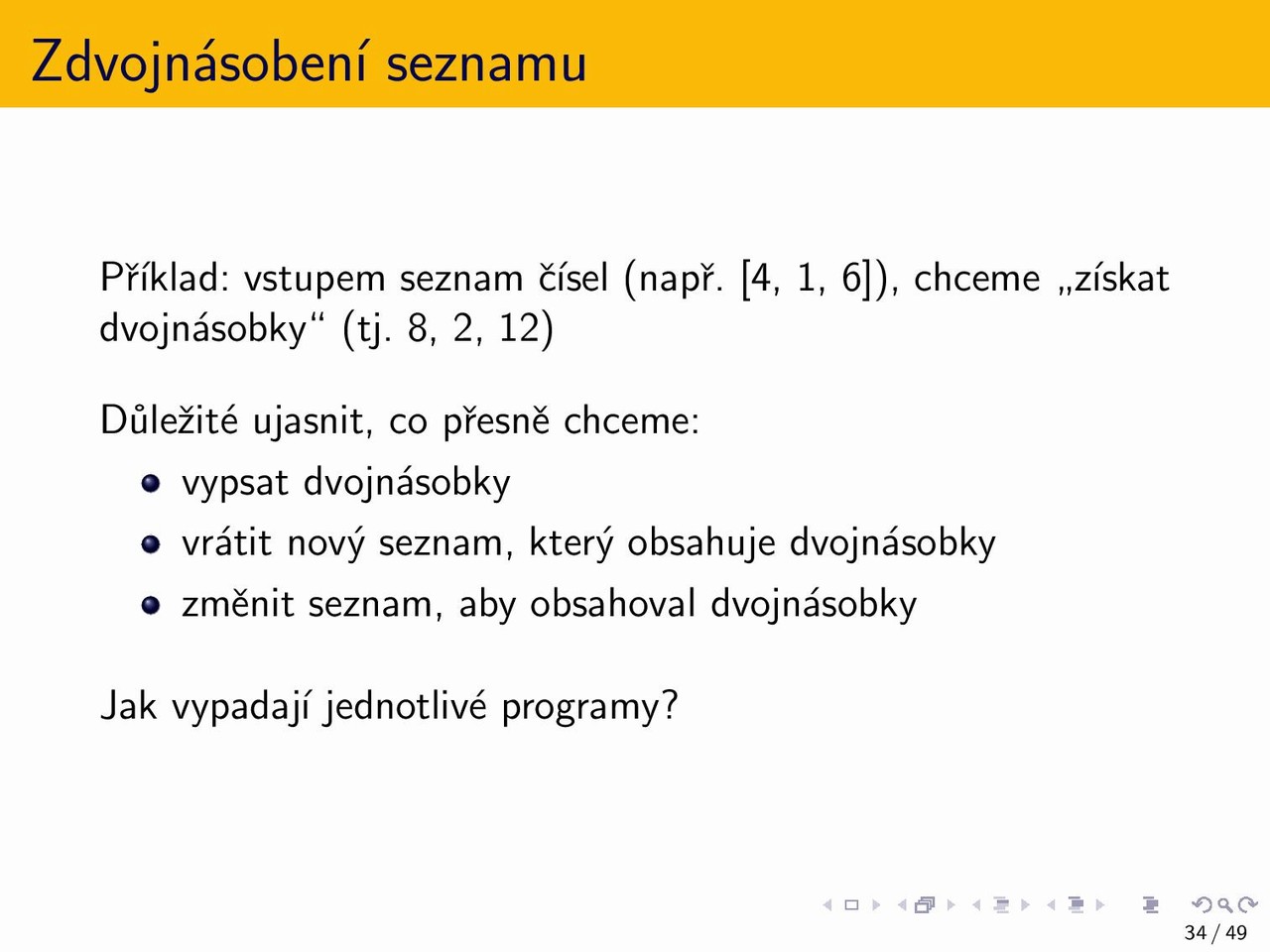 Zdvojnásobení seznamu

Příklad: vstupem seznam čísel (např. [4, 1, 6]), chceme „získat dvojnásobky“ (tj. 8, 2, 12)

Důležité ujasnit, co přesně chceme:

- vypsat dvojnásobky
- vrátit nový seznam, který obsahuje dvojnásobky
- změnit seznam, aby obsahoval dvojnásobky

Jak vypadají jednotlivé programy?

34 / 49